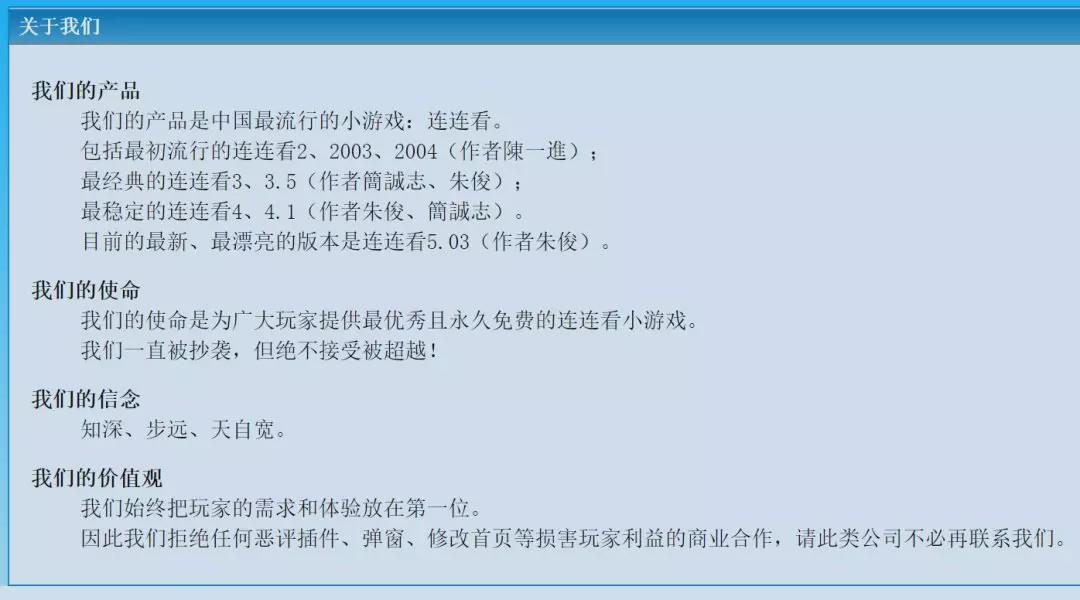 关于我们

我们的产品

我们的产品是中国最流行的小游戏：连连看。

包括最初流行的连连看2、2003、2004（作者陳一進）；

最经典的连连看3、3.5（作者簡誠志、朱俊）；

最稳定的连连看4、4.1（作者朱俊、簡誠志）。

目前的最新、最漂亮的版本是连连看5.03（作者朱俊）。

我们的使命

我们的使命是为广大玩家提供最优秀且永久免费的连连看小游戏。

我们一直被抄袭，但绝不接受被超越！

我们的信念

知深、步远、天自宽。

我们的价值观

我们始终把玩家的需求和体验放在第一位。

因此我们拒绝任何恶评插件、弹窗、修改首页等损害玩家利益的商业合作，请此类公司不必再联系我们。